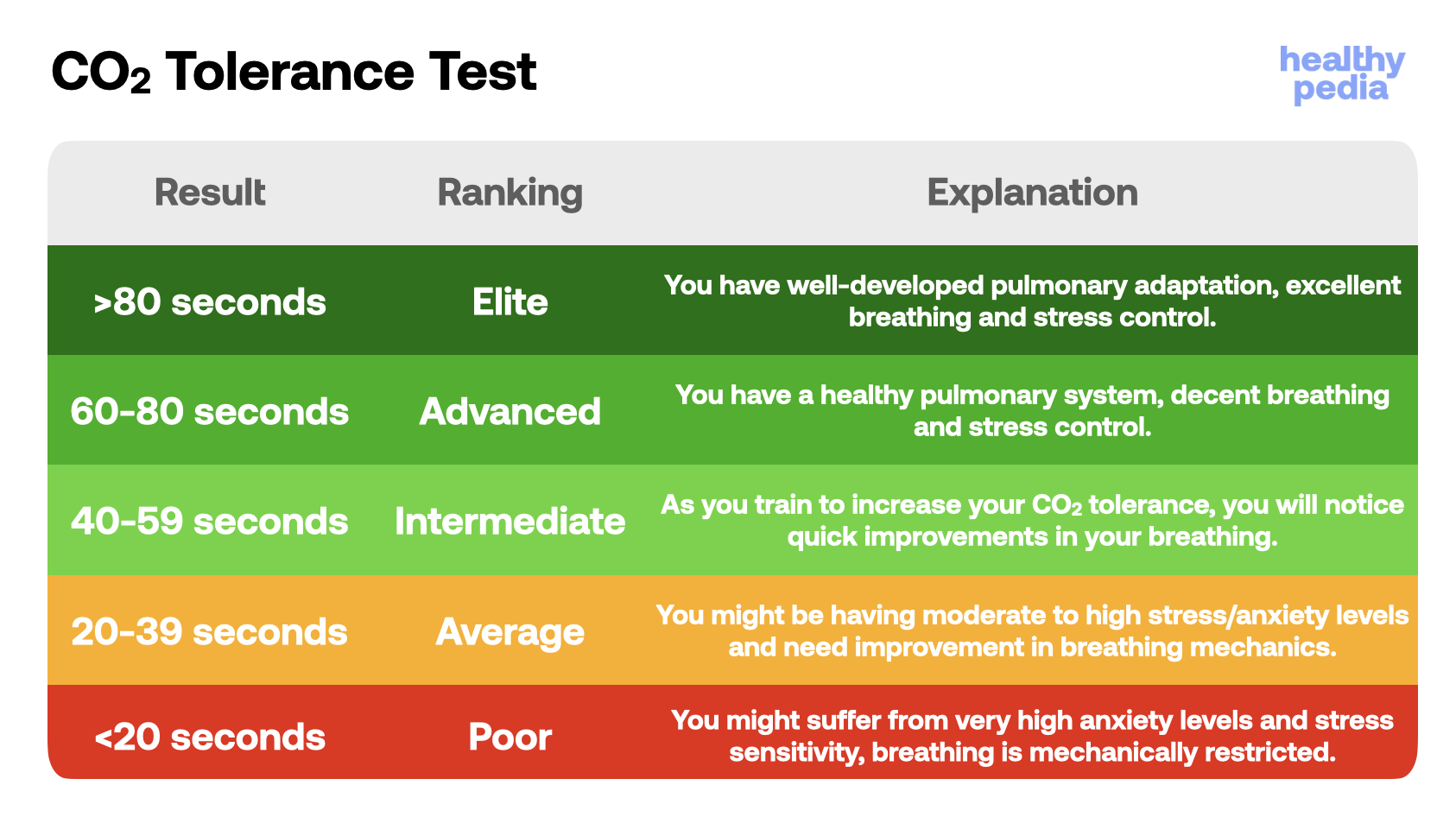 $CO_2$ Tolerance Test

healthy pedia

| Result | Ranking | Explanation |
|---|---|---|
| >80 seconds | Elite | You have well-developed pulmonary adaptation, excellent breathing and stress control. |
| 60-80 seconds | Advanced | You have a healthy pulmonary system, decent breathing and stress control. |
| 40-59 seconds | Intermediate | As you train to increase your $CO_2$ tolerance, you will notice quick improvements in your breathing. |
| 20-39 seconds | Average | You might be having moderate to high stress/anxiety levels and need improvement in breathing mechanics. |
| <20 seconds | Poor | You might suffer from very high anxiety levels and stress sensitivity, breathing is mechanically restricted. |